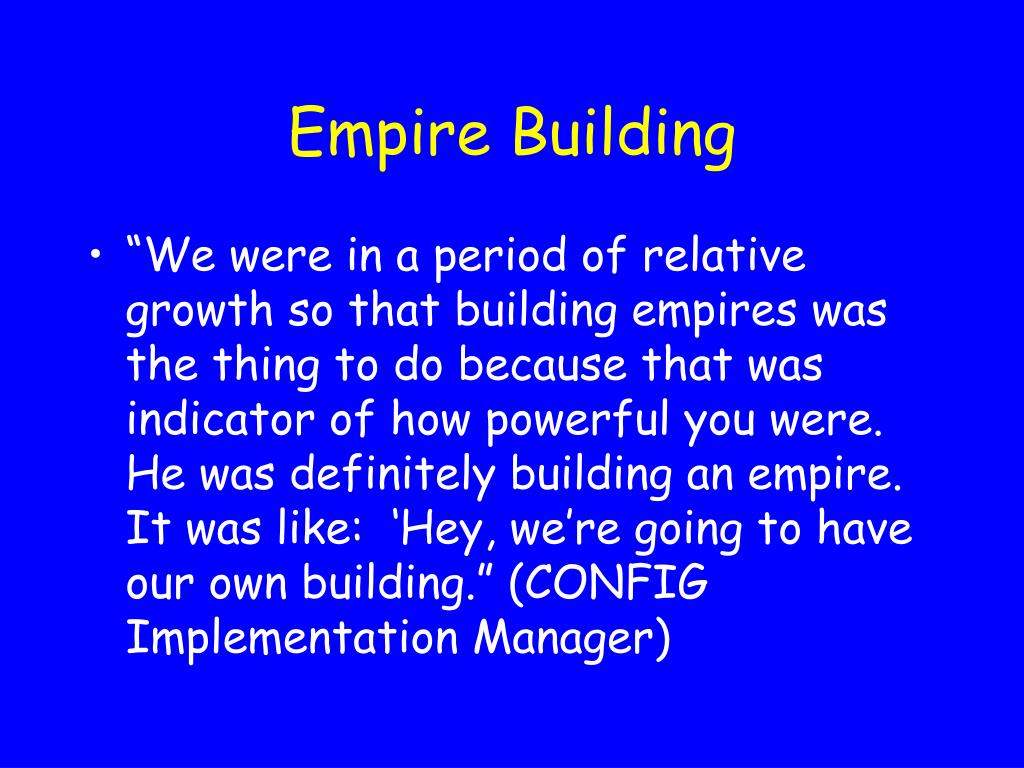 Empire Building

• “We were in a period of relative growth so that building empires was the thing to do because that was indicator of how powerful you were. He was definitely building an empire. It was like: ‘Hey, we’re going to have our own building.” (CONFIG Implementation Manager)